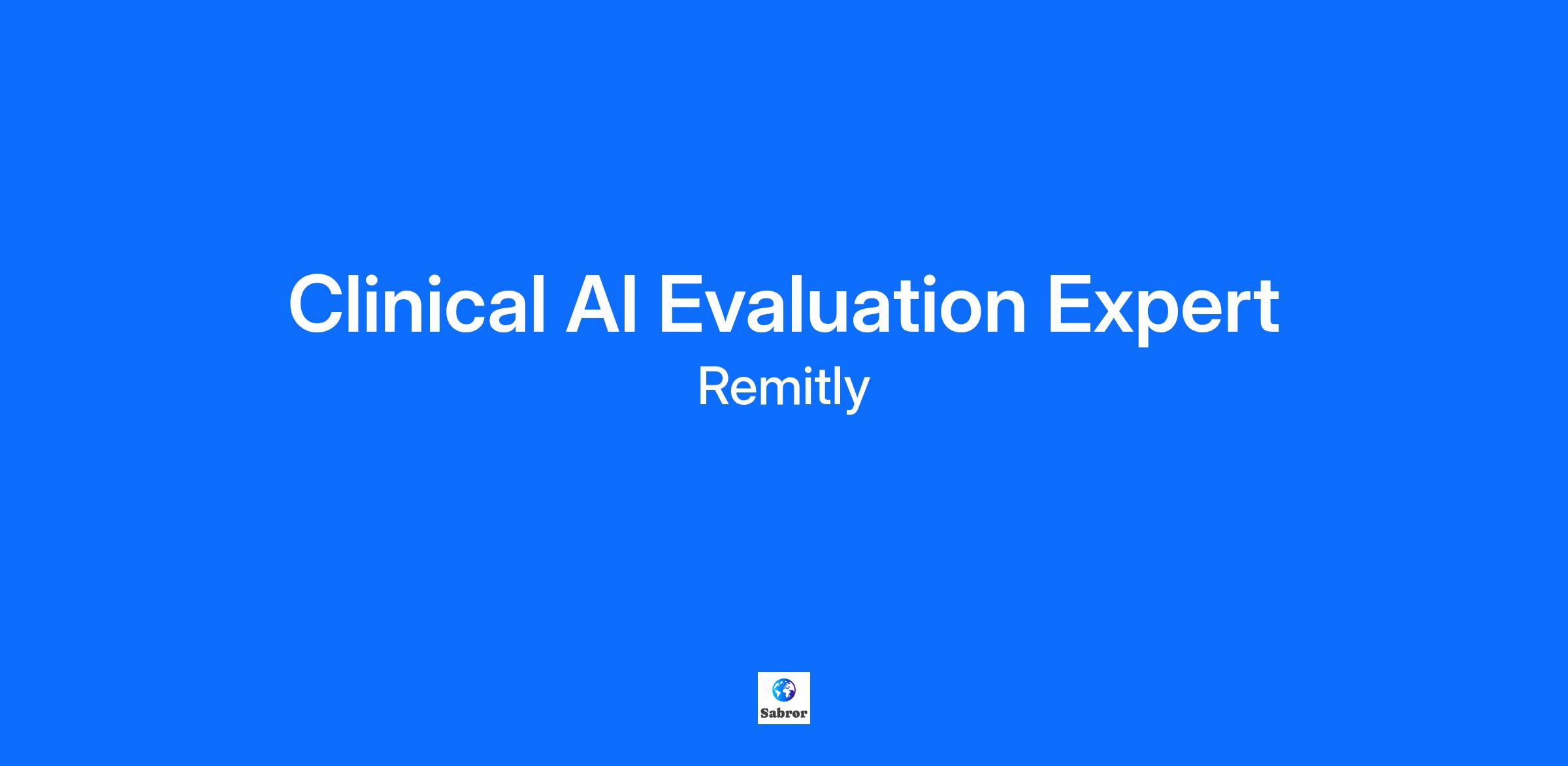 Clinical AI Evaluation Expert
Remitly

Sabror